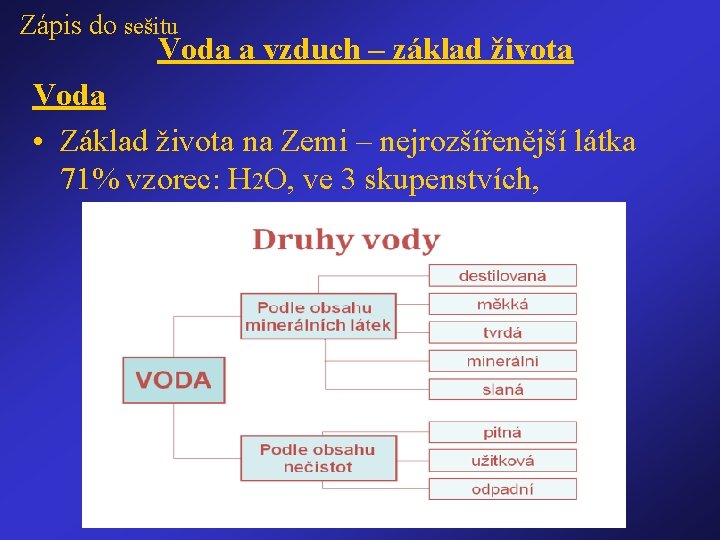 Zápis do sešitu

Voda a vzduch – základ života

Voda

• Základ života na Zemi – nejrozšířenější látka 71% vzorec: $H_2O$, ve 3 skupenstvích,

Druhy vody

VODA

Podle obsahu minerálních látek

destilovaná

měkká

tvrdá

minerální

slaná

Podle obsahu nečistot

pitná

užitková

odpadní